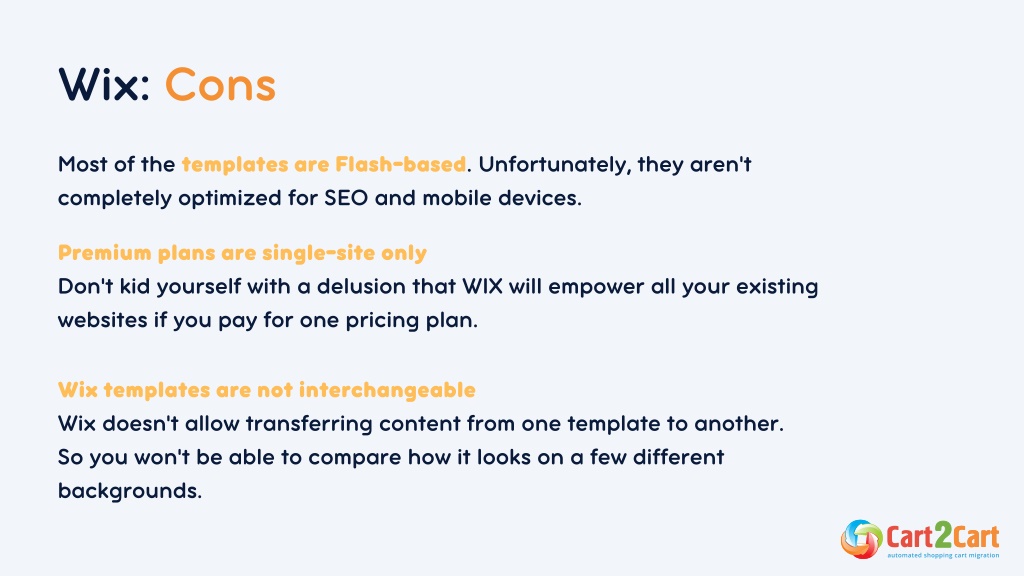 Wix: Cons

Most of the templates are Flash-based. Unfortunately, they aren't completely optimized for SEO and mobile devices.

Premium plans are single-site only
Don't kid yourself with a delusion that WIX will empower all your existing websites if you pay for one pricing plan.

Wix templates are not interchangeable
Wix doesn't allow transferring content from one template to another. So you won't be able to compare how it looks on a few different backgrounds.

Cart2Cart
automated shopping cart migration